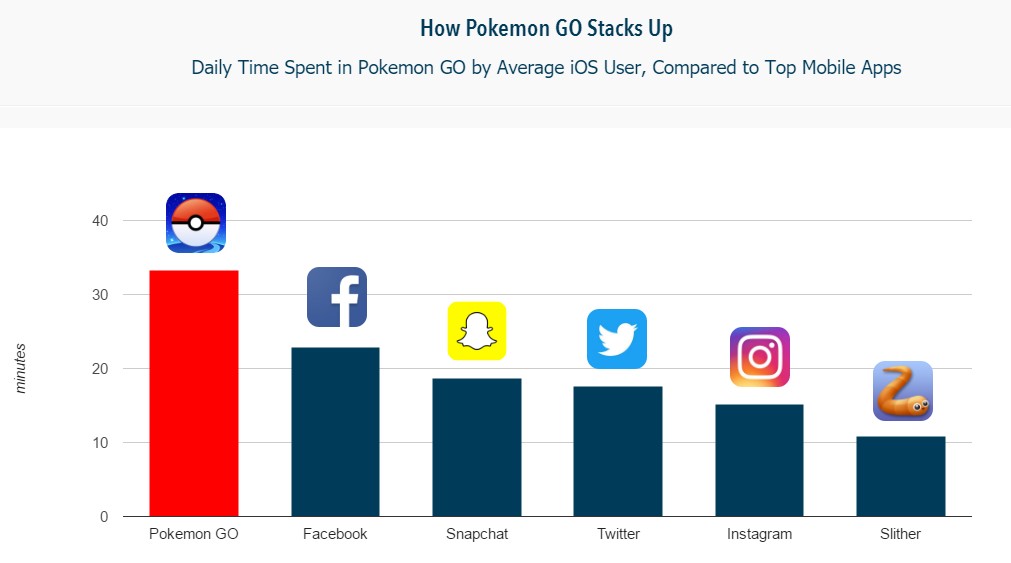 How Pokemon GO Stacks Up

Daily Time Spent in Pokemon GO by Average iOS User, Compared to Top Mobile Apps

minutes

40
30
20
10
0

Pokemon GO
Facebook
Snapchat
Twitter
Instagram
Slither